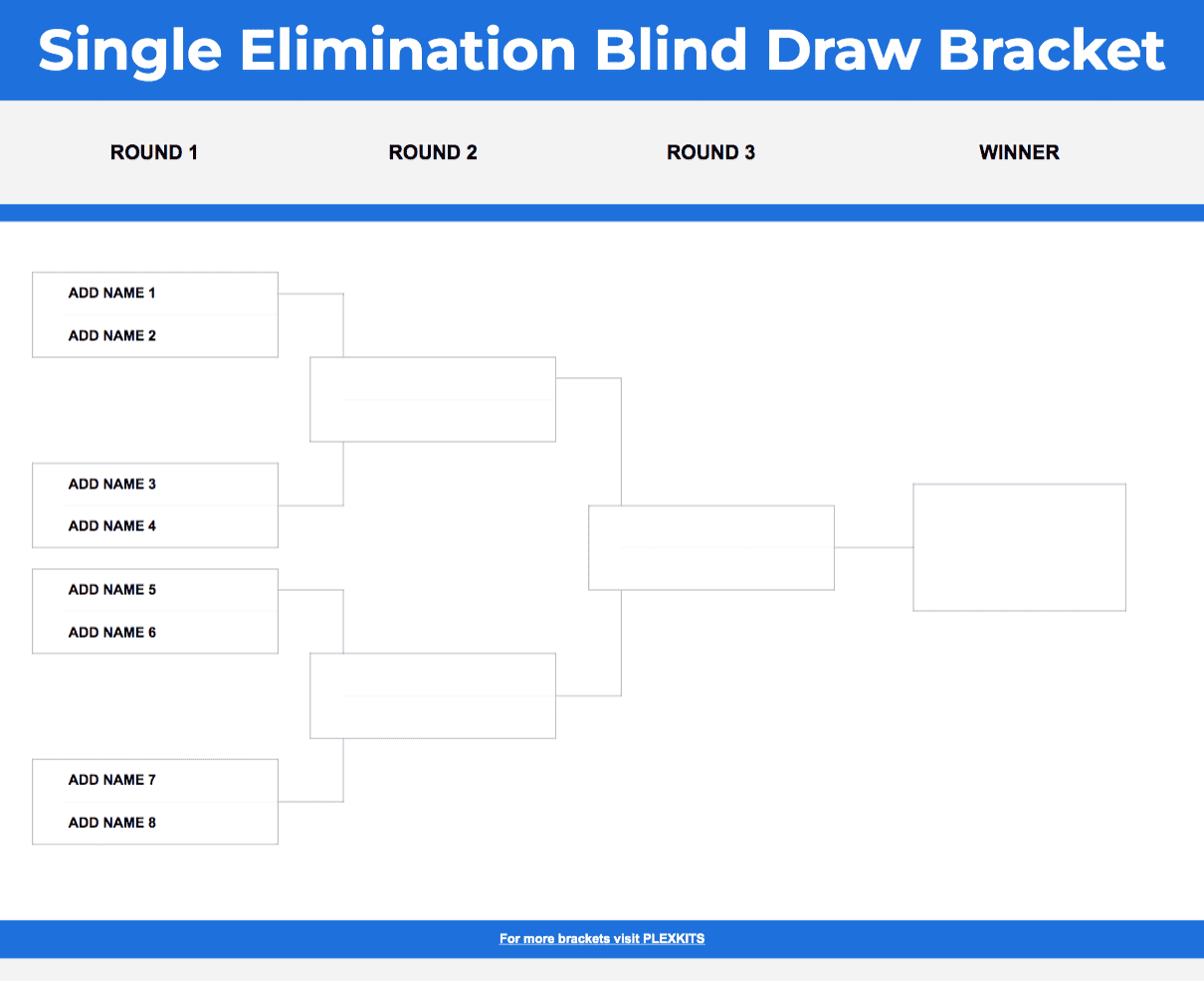 Single Elimination Blind Draw Bracket

ROUND 1

ROUND 2

ROUND 3

WINNER

ADD NAME 1

ADD NAME 2

ADD NAME 3

ADD NAME 4

ADD NAME 5

ADD NAME 6

ADD NAME 7

ADD NAME 8

For more brackets visit PLEXKITS